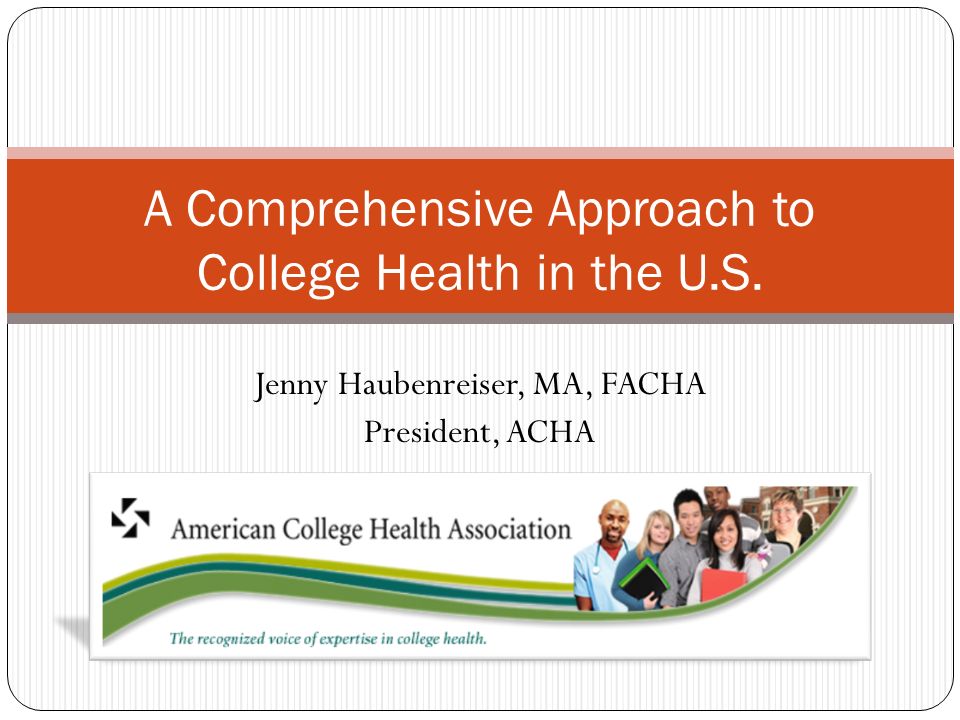 A Comprehensive Approach to College Health in the U.S.

Jenny Haubenreiser, MA, FACHA
President, ACHA

American College Health Association

The recognized voice of expertise in college health.